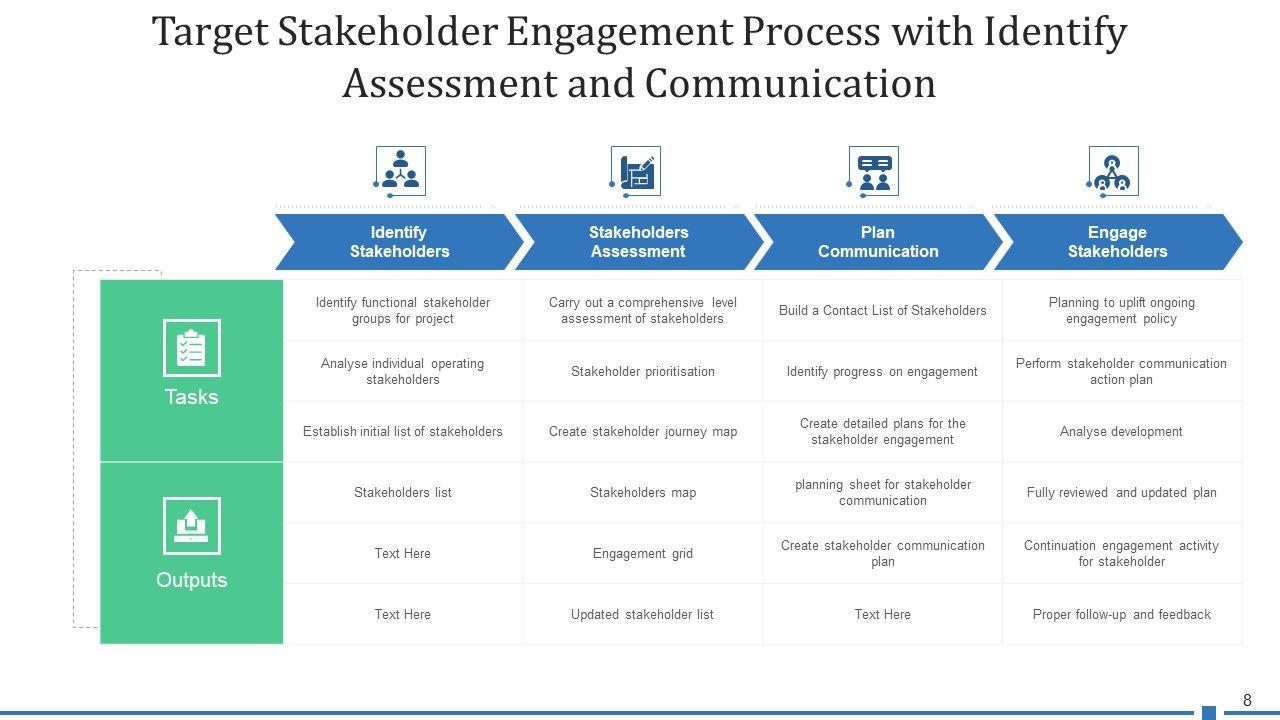 Target Stakeholder Engagement Process with Identify Assessment and Communication

| | Identify Stakeholders | Stakeholders Assessment | Plan Communication | Engage Stakeholders |
|---|---|---|---|---|
| Tasks | Identify functional stakeholder groups for project | Carry out a comprehensive level assessment of stakeholders | Build a Contact List of Stakeholders | Planning to uplift ongoing engagement policy |
| | Analyse individual operating stakeholders | Stakeholder prioritisation | Identify progress on engagement | Perform stakeholder communication action plan |
| | Establish initial list of stakeholders | Create stakeholder journey map | Create detailed plans for the stakeholder engagement | Analyse development |
| Outputs | Stakeholders list | Stakeholders map | planning sheet for stakeholder communication | Fully reviewed and updated plan |
| | Text Here | Engagement grid | Create stakeholder communication plan | Continuation engagement activity for stakeholder |
| | Text Here | Updated stakeholder list | Text Here | Proper follow-up and feedback |

8